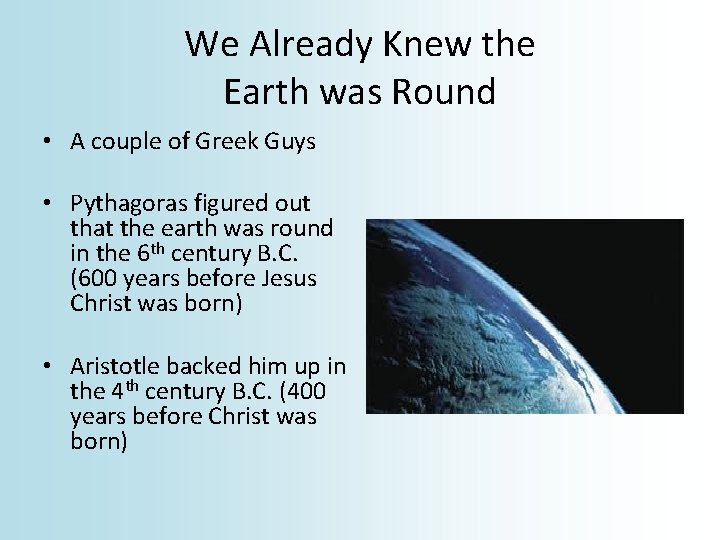 We Already Knew the
Earth was Round

• A couple of Greek Guys

• Pythagoras figured out that the earth was round in the 6th century B.C. (600 years before Jesus Christ was born)

• Aristotle backed him up in the 4th century B.C. (400 years before Christ was born)